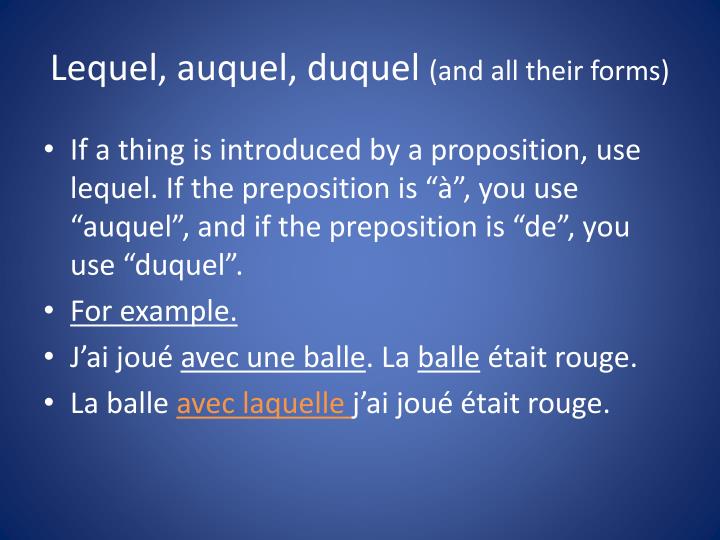 Lequel, auquel, duquel (and all their forms)

• If a thing is introduced by a proposition, use lequel. If the preposition is “à”, you use “auquel”, and if the preposition is “de”, you use “duquel”.
• For example.
• J’ai joué avec une balle. La balle était rouge.
• La balle avec laquelle j’ai joué était rouge.